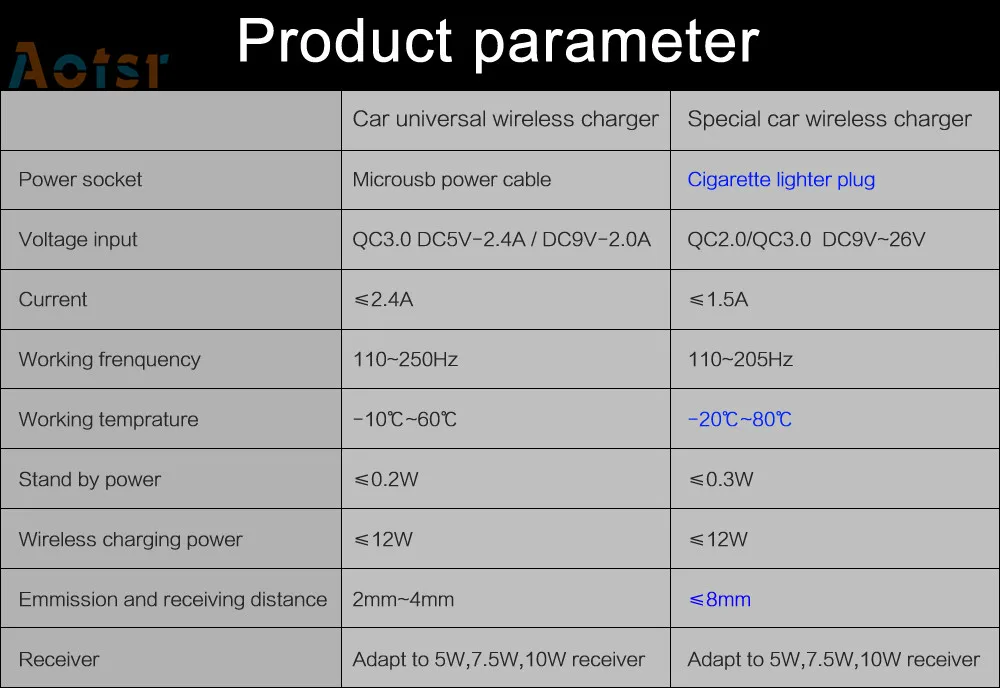 Aotsr

Product parameter

| | Car universal wireless charger | Special car wireless charger |
|---|---|---|
| Power socket | Microusb power cable | Cigarette lighter plug |
| Voltage input | QC3.0 DC5V-2.4A / DC9V-2.0A | QC2.0/QC3.0 DC9V~26V |
| Current | ≤2.4A | ≤1.5A |
| Working frenquency | 110~250Hz | 110~205Hz |
| Working temprature | -10℃~60℃ | -20℃~80℃ |
| Stand by power | ≤0.2W | ≤0.3W |
| Wireless charging power | ≤12W | ≤12W |
| Emmission and receiving distance | 2mm~4mm | ≤8mm |
| Receiver | Adapt to 5W,7.5W,10W receiver | Adapt to 5W,7.5W,10W receiver |